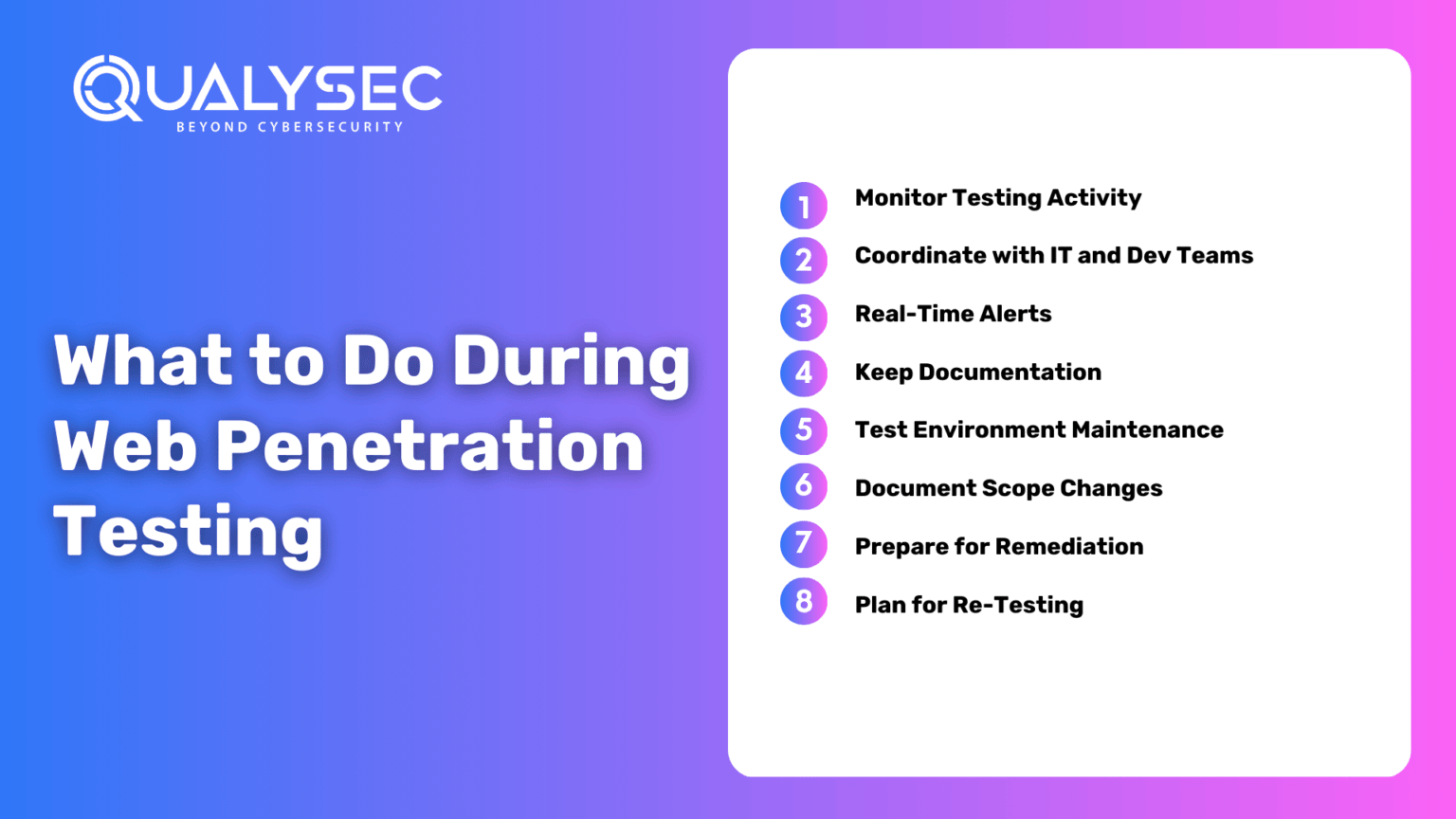 QUALYSEC
BEYOND CYBERSECURITY

What to Do During Web Penetration Testing

1 Monitor Testing Activity
2 Coordinate with IT and Dev Teams
3 Real-Time Alerts
4 Keep Documentation
5 Test Environment Maintenance
6 Document Scope Changes
7 Prepare for Remediation
8 Plan for Re-Testing